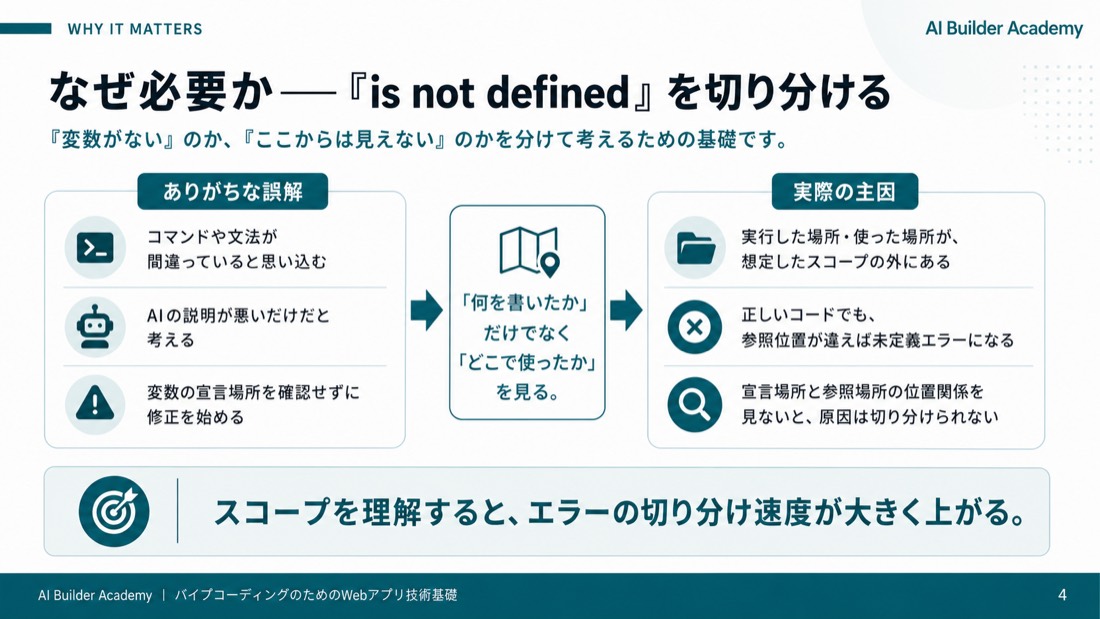 WHY IT MATTERS

AI Builder Academy

なぜ必要か —『is not defined』を切り分ける

『変数がない』のか、『ここからは見えない』のかを分けて考えるための基礎です。

ありがちな誤解

コマンドや文法が間違っていると思い込む

AIの説明が悪いだけだと考える

変数の宣言場所を確認せずに修正を始める

「何を書いたか」だけでなく「どこで使ったか」を見る。

実際の主因

実行した場所・使った場所が、想定したスコープの外にある

正しいコードでも、参照位置が違えば未定義エラーになる

宣言場所と参照場所の位置関係を見ないと、原因は切り分けられない

スコープを理解すると、エラーの切り分け速度が大きく上がる。

AI Builder Academy | バイブコーディングのためのWebアプリ技術基礎

4